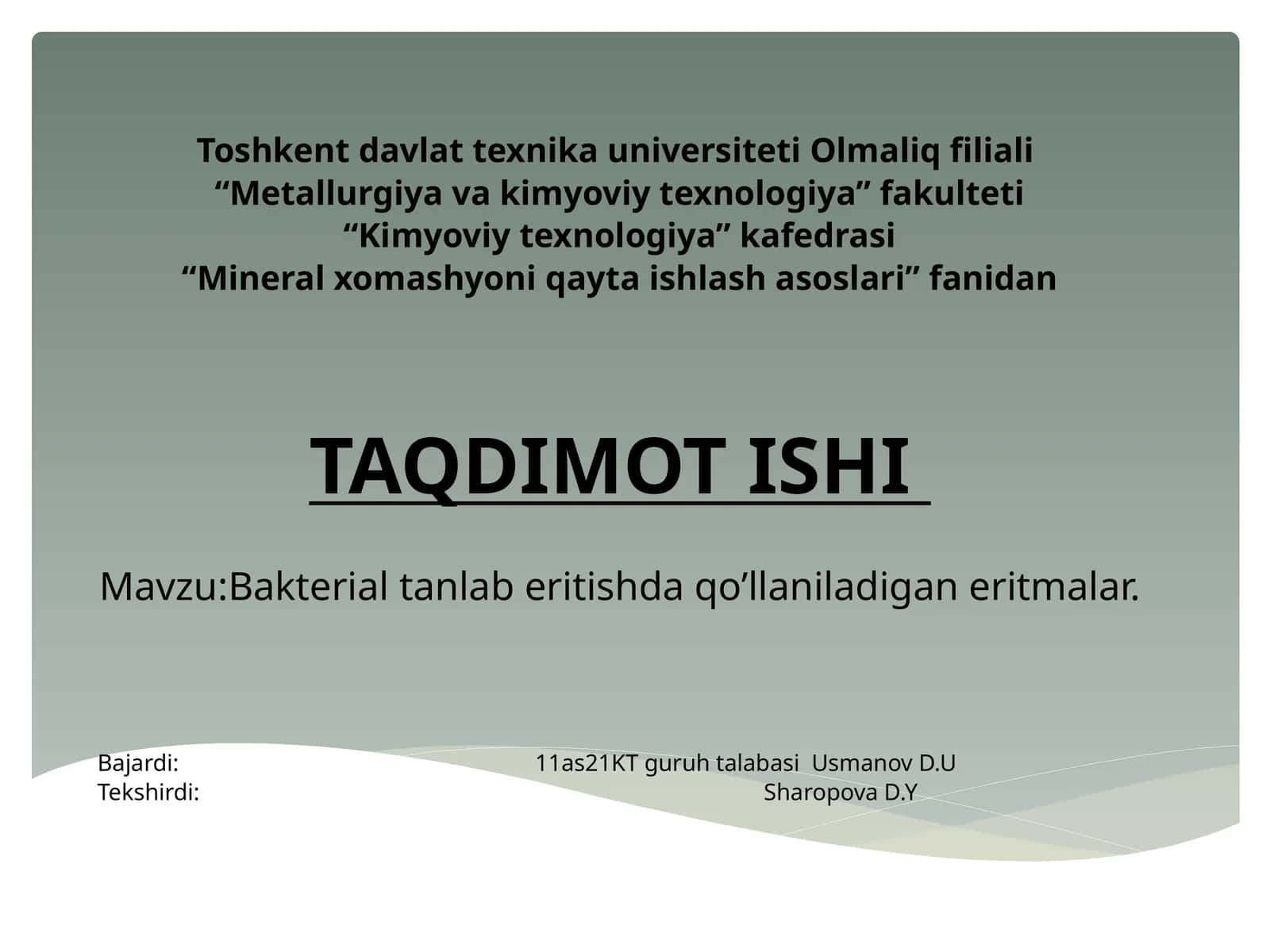 Toshkent davlat texnika universiteti Olmaliq filiali
“Metallurgiya va kimyoviy texnologiya” fakulteti
“Kimyoviy texnologiya” kafedrasi
“Mineral xomashyoni qayta ishlash asoslari” fanidan

TAQDIMOT ISHI

Mavzu:Bakterial tanlab eritishda qo’llaniladigan eritmalar.

Bajardi: 11as21KT guruh talabasi Usmanov D.U
Tekshirdi: Sharopova D.Y